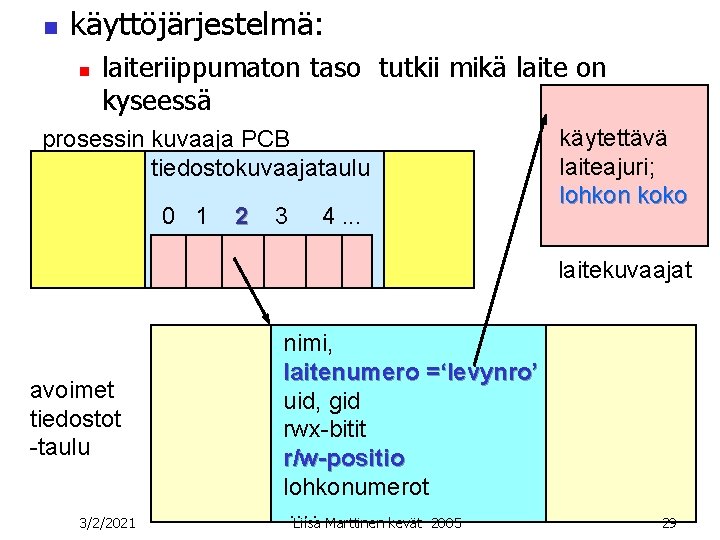 käyttöjärjestelmä:

laiteriippumaton taso tutkii mikä laite on kyseessä

prosessin kuvaaja PCB

tiedostokuvaajataulu

0 1 2 3 4 ...

käytettävä laiteajuri; lohkon koko

laitekuvaajat

avoimet tiedostot -taulu

nimi,
laitenumero ='levynro'
uid, gid
rwx-bitit
r/w-positio
lohkonumerot

3/2/2021

Liisa Marttinen kevät 2005

29